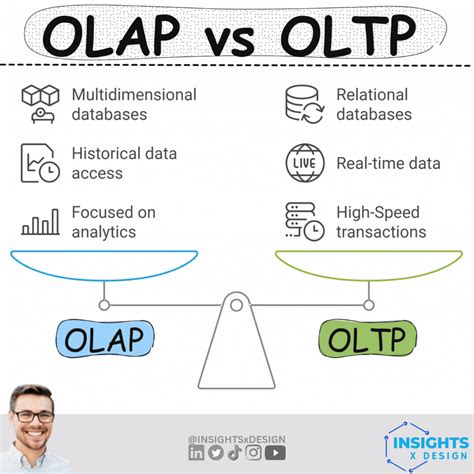 OLAP vs OLTP

Multidimensional databases

Historical data access

Focused on analytics

Relational databases

LIVE

Real-time data

High-Speed transactions

OLAP

OLTP

@INSIGHTSxDESIGN

INSIGHTS
X DESIGN